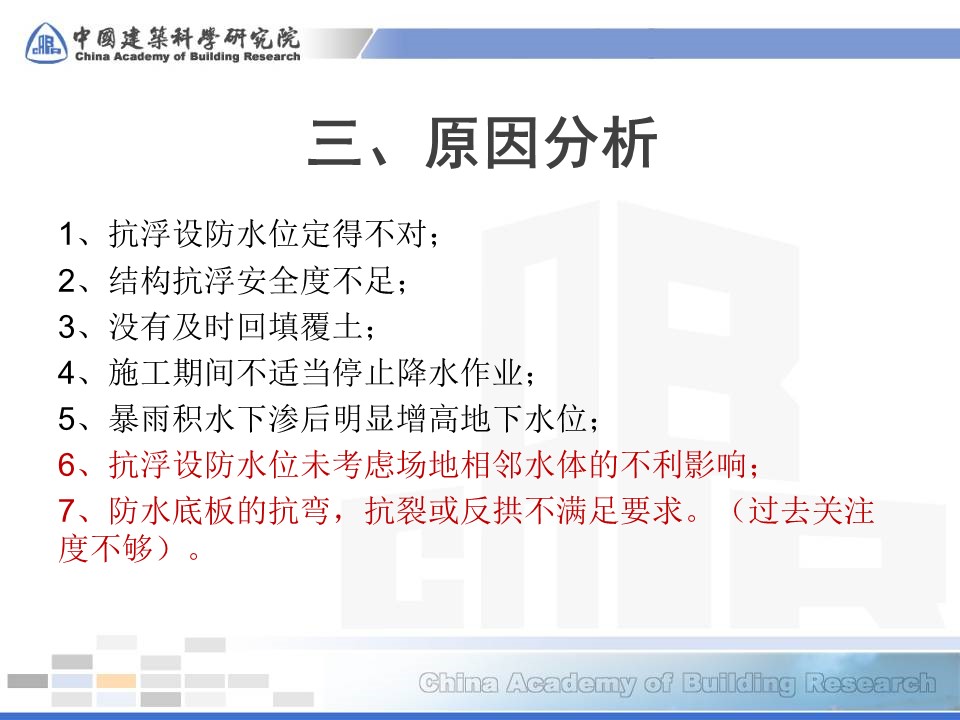 中國建築科學研究院
China Academy of Building Research

三、原因分析

1、抗浮设防水位定得不对；
2、结构抗浮安全度不足；
3、没有及时回填覆土；
4、施工期间不适当停止降水作业；
5、暴雨积水下渗后明显增高地下水位；
6、抗浮设防水位未考虑场地相邻水体的不利影响；
7、防水底板的抗弯，抗裂或反拱不满足要求。（过去关注度不够）。

China Academy of Building Research